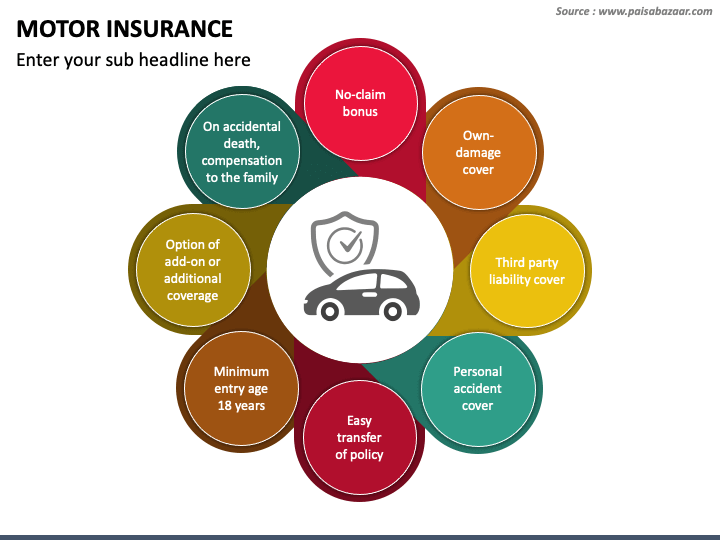 Source : www.paisabazaar.com

MOTOR INSURANCE

Enter your sub headline here

No-claim bonus

Own-damage cover

Third party liability cover

Personal accident cover

Easy transfer of policy

Minimum entry age 18 years

Option of add-on or additional coverage

On accidental death, compensation to the family